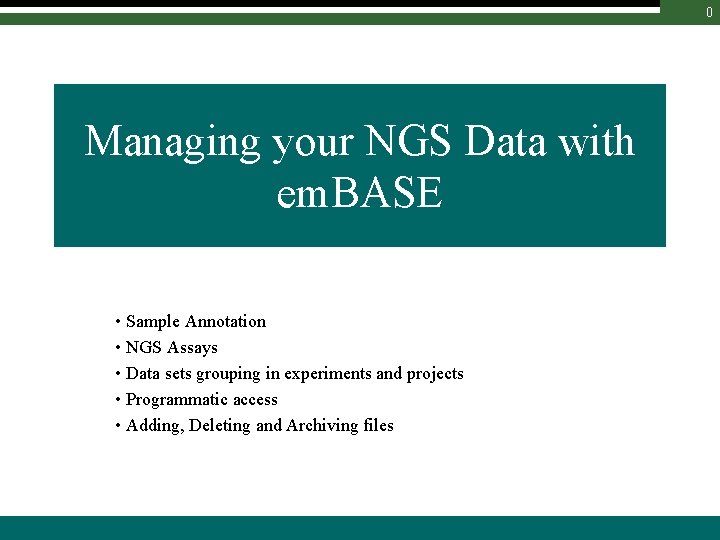 0

Managing your NGS Data with emBASE

• Sample Annotation
• NGS Assays
• Data sets grouping in experiments and projects
• Programmatic access
• Adding, Deleting and Archiving files